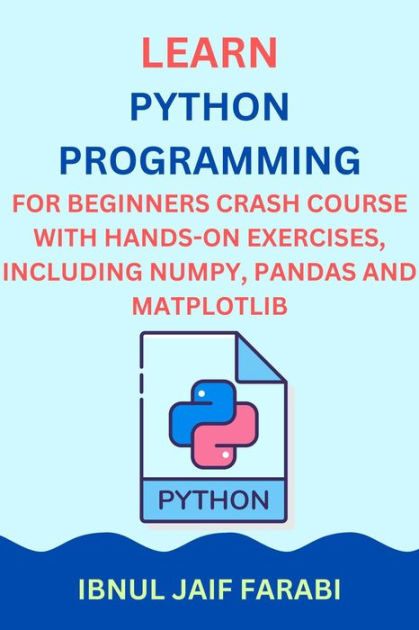 LEARN
PYTHON
PROGRAMMING
FOR BEGINNERS CRASH COURSE WITH HANDS-ON EXERCISES, INCLUDING NUMPY, PANDAS AND MATPLOTLIB

PYTHON

IBNUL JAIF FARABI